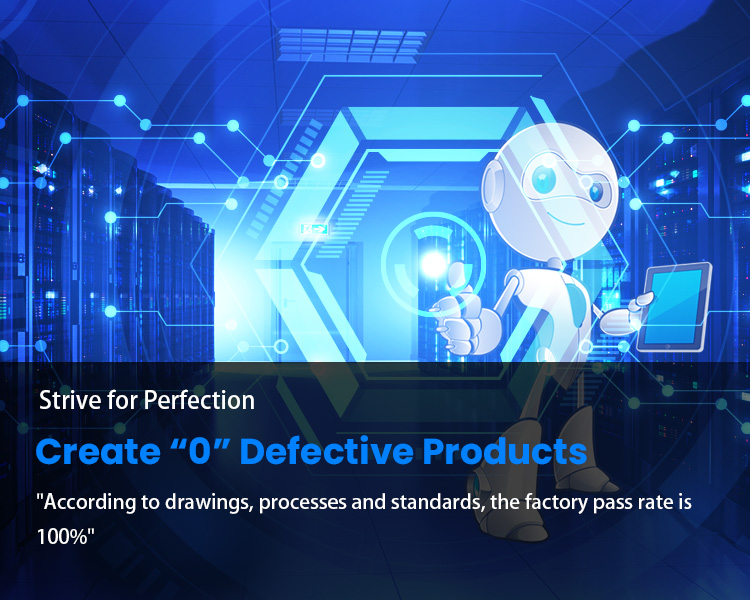 Strive for Perfection

Create “0” Defective Products

"According to drawings, processes and standards, the factory pass rate is 100%"